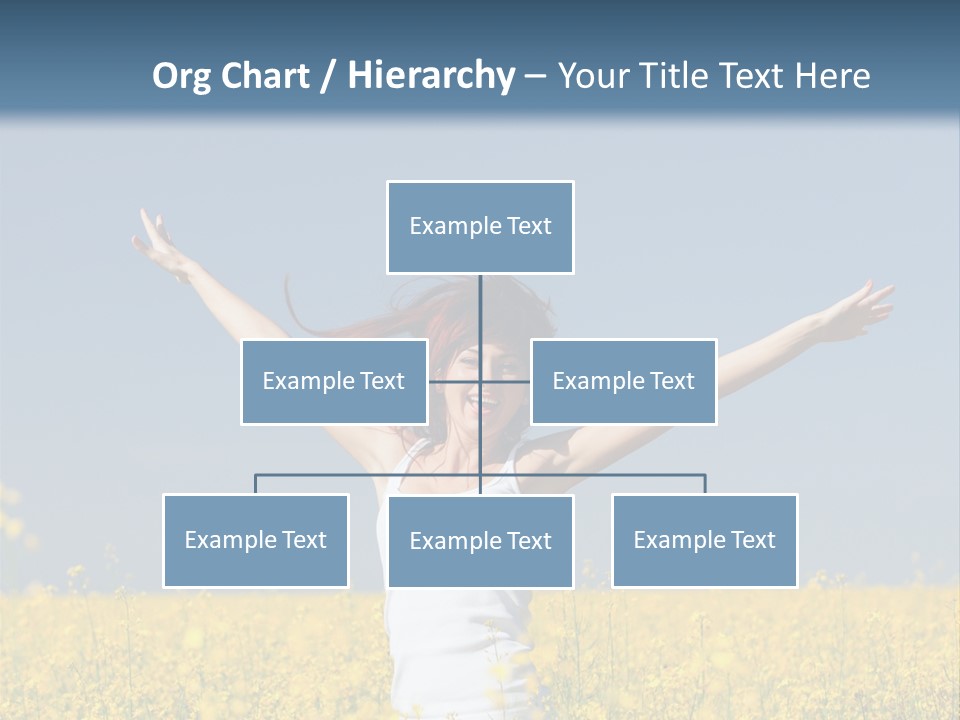 Org Chart / Hierarchy – Your Title Text Here

Example Text

Example Text

Example Text

Example Text

Example Text

Example Text